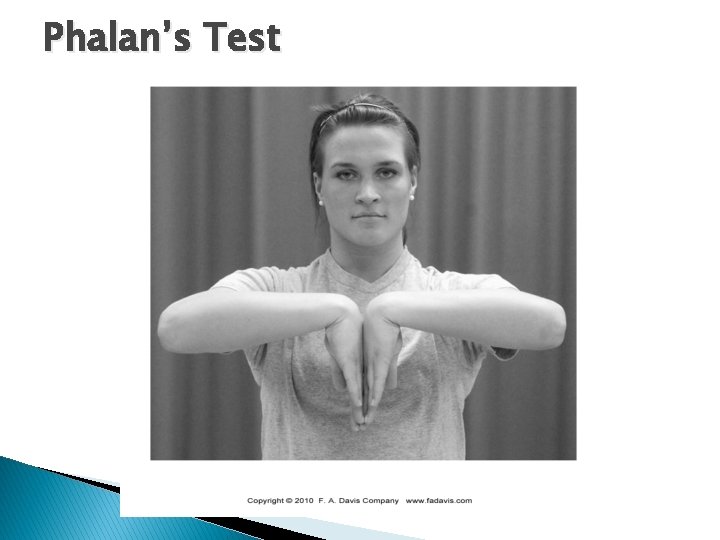 Phalan's Test

Copyright © 2010 F. A. Davis Company www.fadavis.com